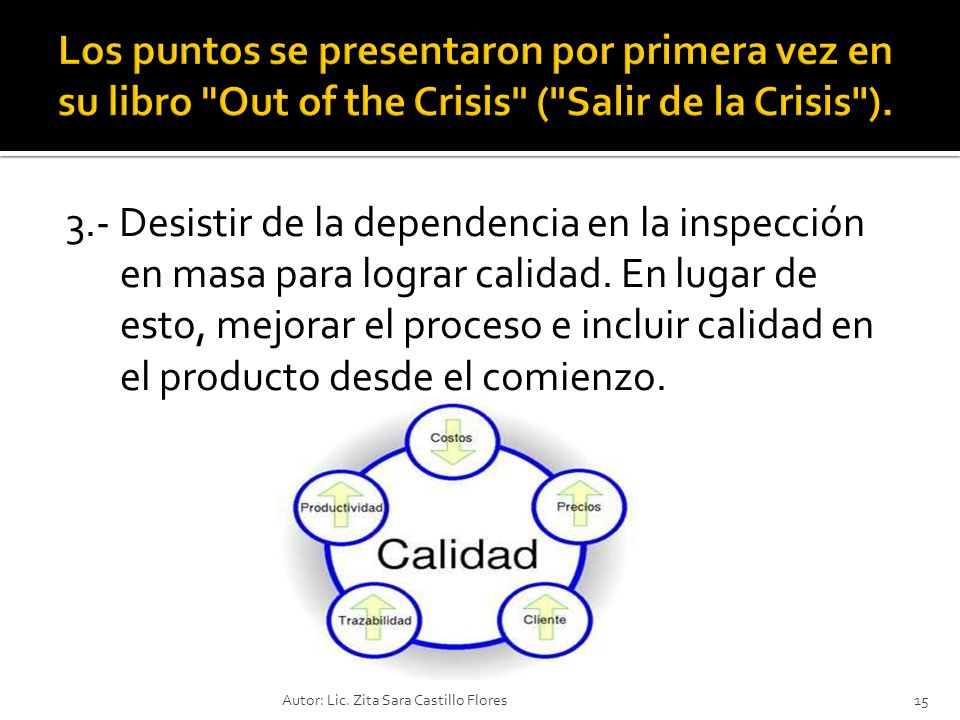 Los puntos se presentaron por primera vez en su libro "Out of the Crisis" ("Salir de la Crisis").

3.- Desistir de la dependencia en la inspección en masa para lograr calidad. En lugar de esto, mejorar el proceso e incluir calidad en el producto desde el comienzo.

Costos
Productividad
Precios
Calidad
Trazabilidad
Cliente

Autor: Lic. Zita Sara Castillo Flores

15